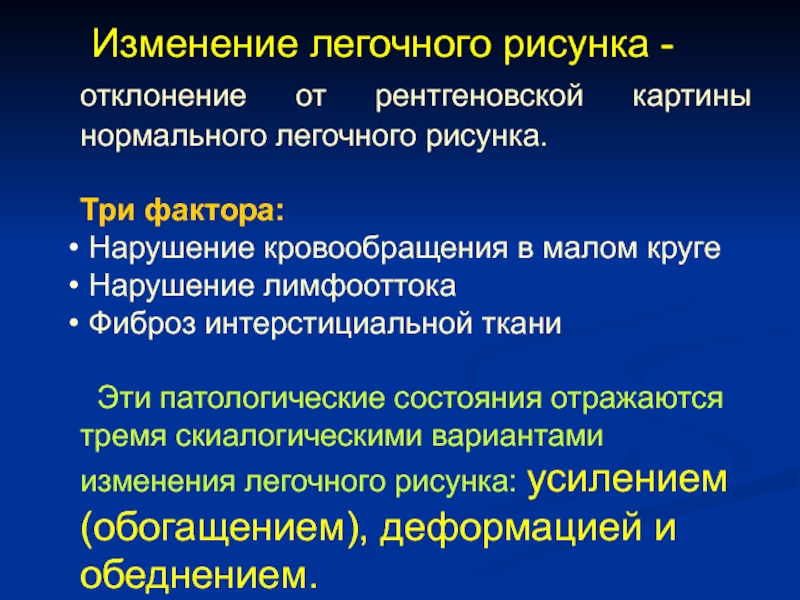 Изменение легочного рисунка - отклонение от рентгеновской картины нормального легочного рисунка.

Три фактора:
• Нарушение кровообращения в малом круге
• Нарушение лимфооттока
• Фиброз интерстициальной ткани

Эти патологические состояния отражаются тремя скиалогическими вариантами изменения легочного рисунка: усилением (обогащением), деформацией и обеднением.